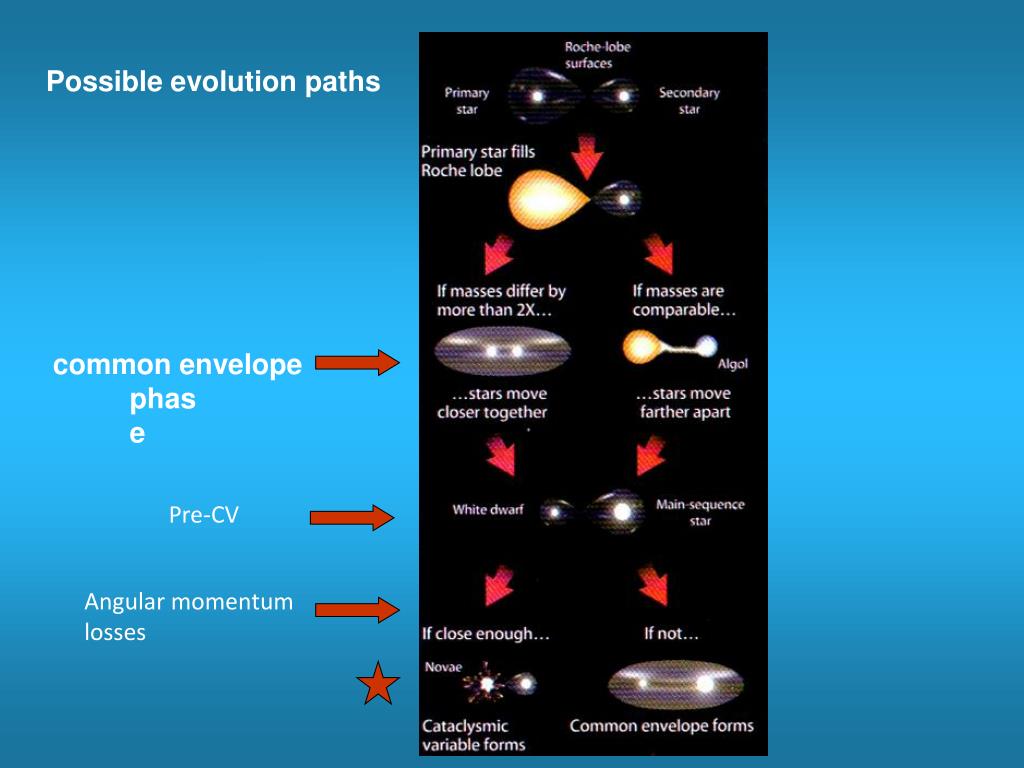 Possible evolution paths

common envelope phas e

Pre-CV

Angular momentum losses

Roche-lobe surfaces

Primary star

Secondary star

Primary star fills Roche lobe

If masses differ by more than 2X…

If masses are comparable…

Algol

…stars move closer together

…stars move farther apart

White dwarf

Main-sequence star

If close enough…

If not…

Novae

Cataclysmic variable forms

Common envelope forms